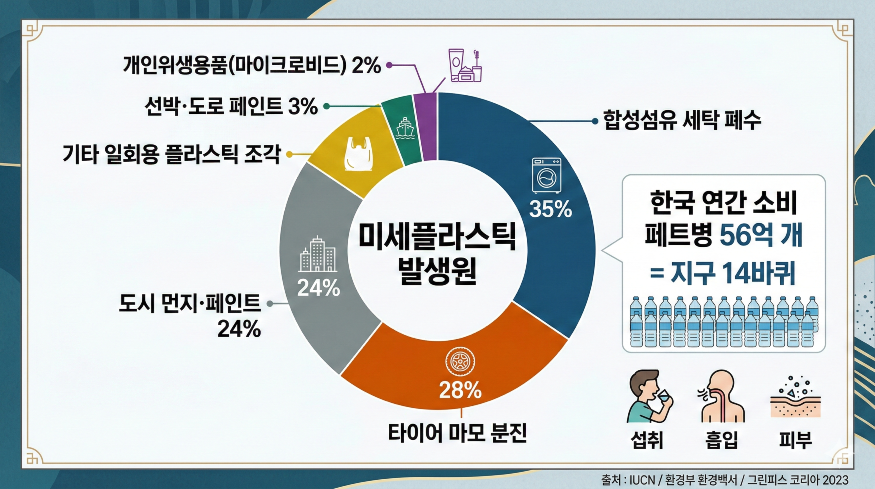 개인위생용품(마이크로비드) 2%

선박·도로 페인트 3%

기타 일회용 플라스틱 조각

합성섬유 세탁 폐수

35%

미세플라스틱 발생원

24%

도시 먼지·페인트 24%

28%

타이어 마모 분진

한국 연간 소비 페트병 56억 개 = 지구 14바퀴

섭취

흡입

피부

출처 : IUCN / 환경부 환경백서 / 그린피스 코리아 2023